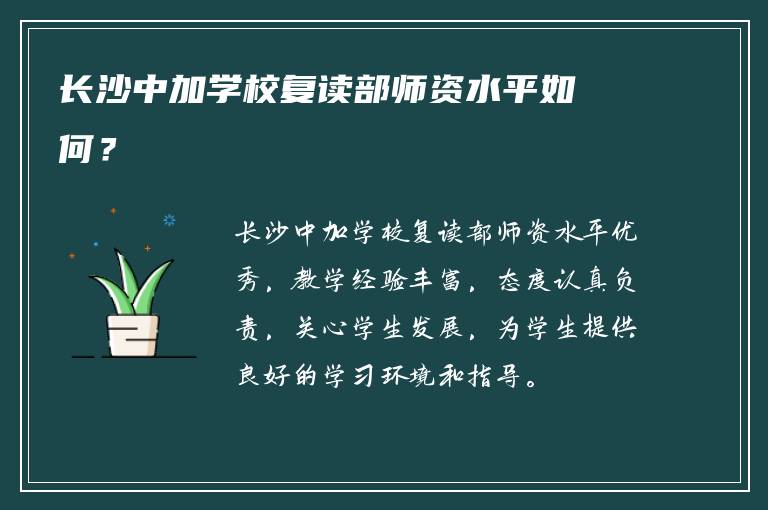 长沙中加学校复读部师资水平如何？

长沙中加学校复读部师资水平优秀，教学经验丰富，态度认真负责，关心学生发展，为学生提供良好的学习环境和指导。